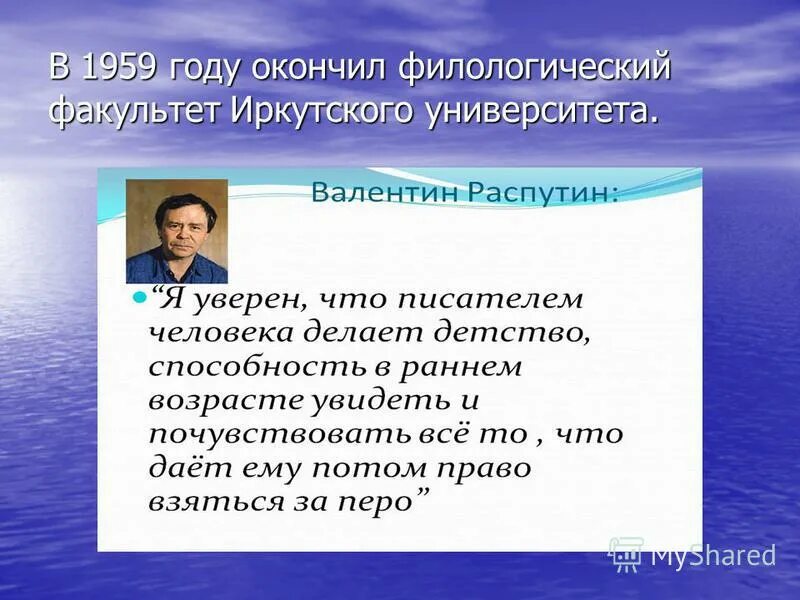 В 1959 году окончил филологический факультет Иркутского университета.

Валентин Распутин:

“Я уверен, что писателем человека делает детство, способность в раннем возрасте увидеть и почувствовать всё то , что даёт ему потом право взяться за перо”

MyShared